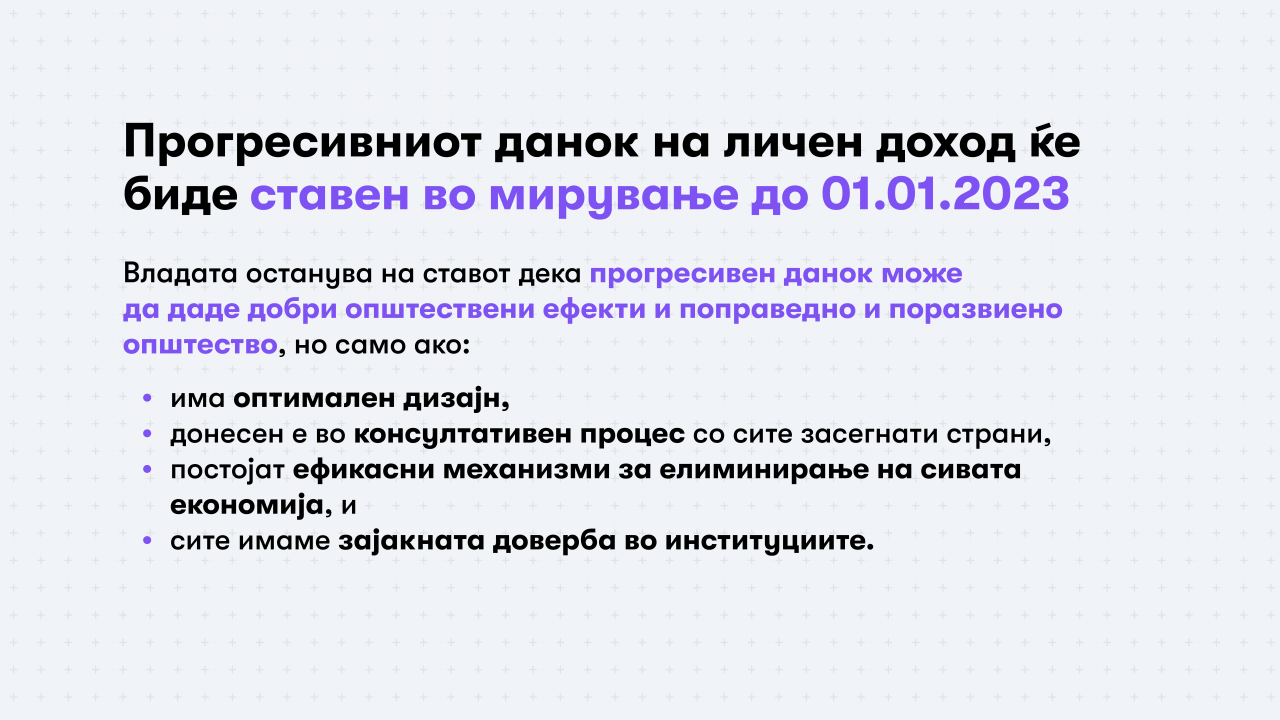 Прогресивниот данок на личен доход ќе биде ставен во мирување до 01.01.2023

Владата останува на ставот дека прогресивен данок може да даде добри општествени ефекти и поправедно и поразвиено општество, но само ако:

• има оптимален дизајн,
• донесен е во консултативен процес со сите засегнати страни,
• постојат ефикасни механизми за елиминирање на сивата економија, и
• сите имаме зајакната доверба во институциите.